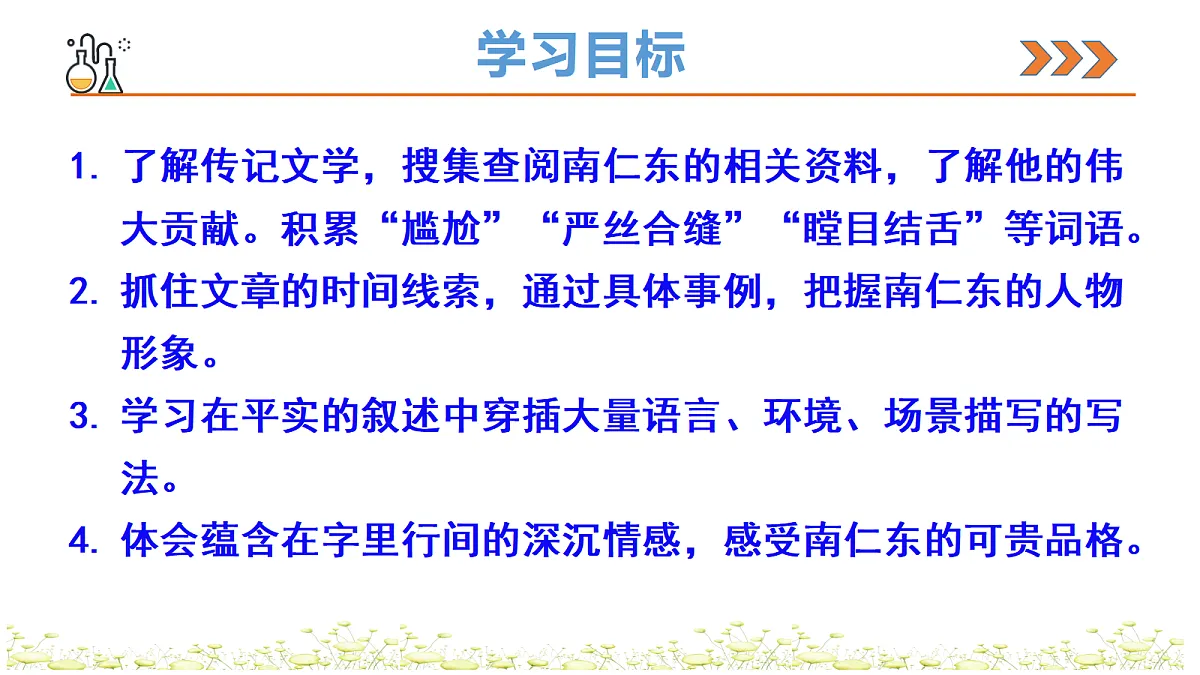 学习目标

1. 了解传记文学，搜集查阅南仁东的相关资料，了解他的伟大贡献。积累“尴尬”“严丝合缝”“瞠目结舌”等词语。

2. 抓住文章的时间线索，通过具体事例，把握南仁东的人物形象。

3. 学习在平实的叙述中穿插大量语言、环境、场景描写的写法。

4. 体会蕴含在字里行间的深沉情感，感受南仁东的可贵品格。